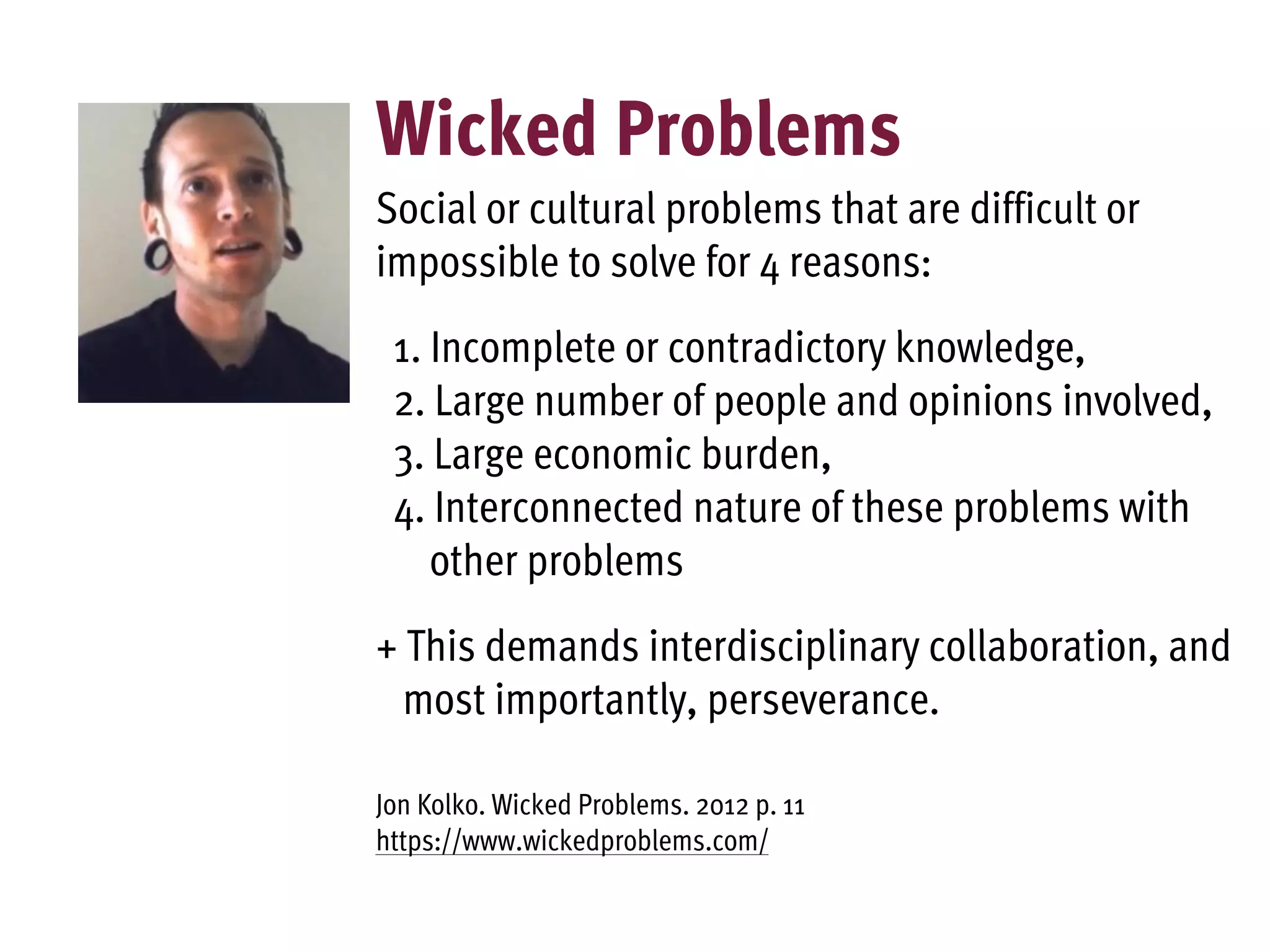 Wicked Problems

Social or cultural problems that are difficult or impossible to solve for 4 reasons:

1. Incomplete or contradictory knowledge,
2. Large number of people and opinions involved,
3. Large economic burden,
4. Interconnected nature of these problems with other problems

+ This demands interdisciplinary collaboration, and most importantly, perseverance.

Jon Kolko. Wicked Problems. 2012 p. 11
https://www.wickedproblems.com/